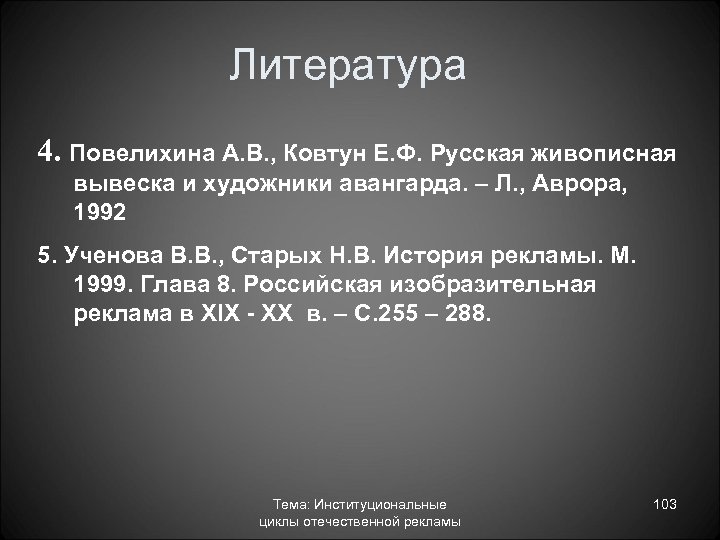 Литература

4. Повелихина А.В., Ковтун Е.Ф. Русская живописная вывеска и художники авангарда. – Л., Аврора, 1992

5. Ученова В.В., Старых Н.В. История рекламы. М. 1999. Глава 8. Российская изобразительная реклама в XIX - XX в. – С.255 – 288.

Тема: Институциональные циклы отечественной рекламы

103